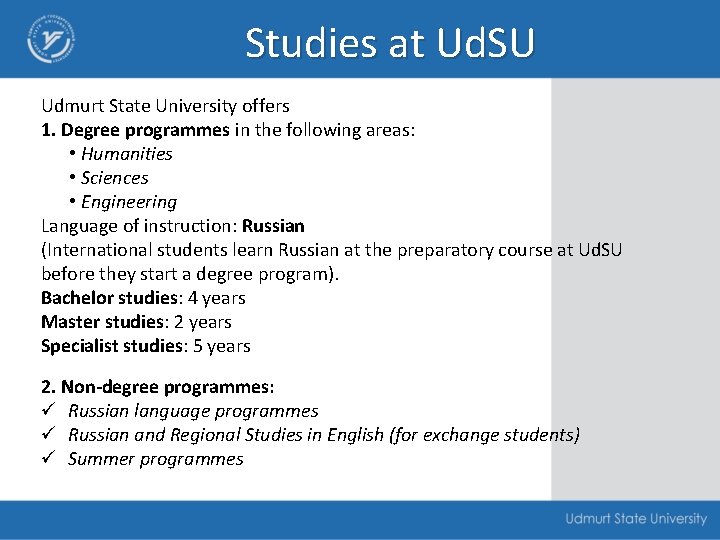 Studies at UdSU

Udmurt State University offers
1. Degree programmes in the following areas:
• Humanities
• Sciences
• Engineering
Language of instruction: Russian
(International students learn Russian at the preparatory course at UdSU before they start a degree program).
Bachelor studies: 4 years
Master studies: 2 years
Specialist studies: 5 years

2. Non-degree programmes:
✓ Russian language programmes
✓ Russian and Regional Studies in English (for exchange students)
✓ Summer programmes

Udmurt State University